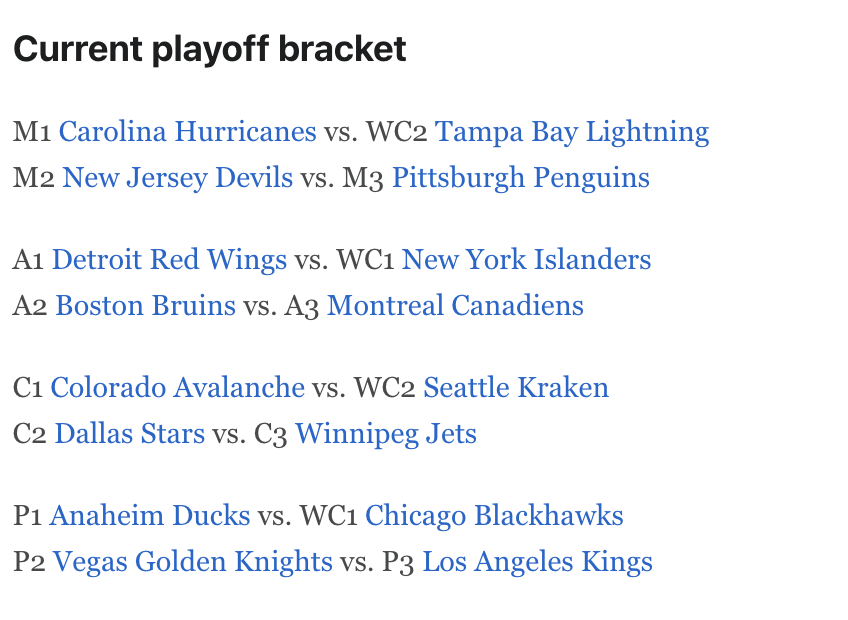 Current playoff bracket

M1 Carolina Hurricanes vs. WC2 Tampa Bay Lightning
M2 New Jersey Devils vs. M3 Pittsburgh Penguins

A1 Detroit Red Wings vs. WC1 New York Islanders
A2 Boston Bruins vs. A3 Montreal Canadiens

C1 Colorado Avalanche vs. WC2 Seattle Kraken
C2 Dallas Stars vs. C3 Winnipeg Jets

P1 Anaheim Ducks vs. WC1 Chicago Blackhawks
P2 Vegas Golden Knights vs. P3 Los Angeles Kings